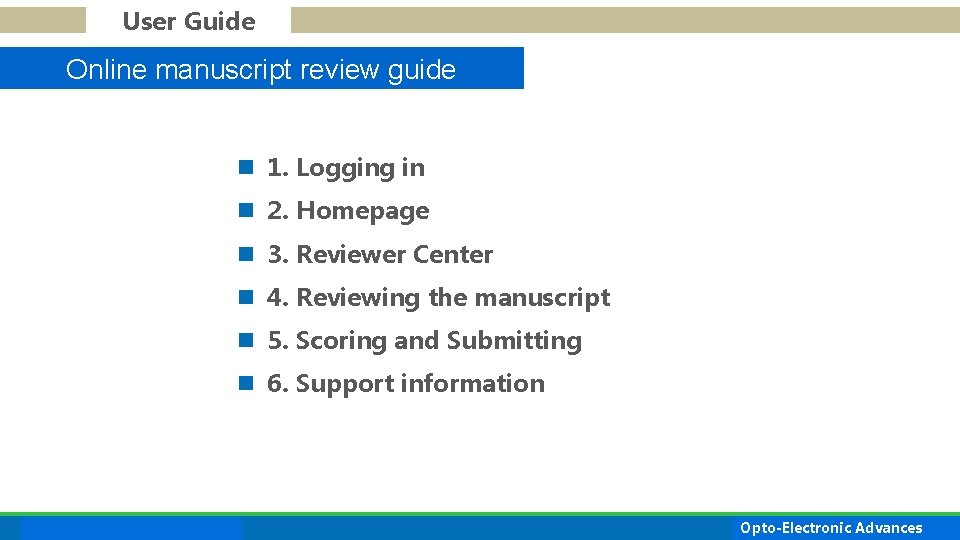 User Guide

Online manuscript review guide

1. Logging in
2. Homepage
3. Reviewer Center
4. Reviewing the manuscript
5. Scoring and Submitting
6. Support information

Opto-Electronic Advances